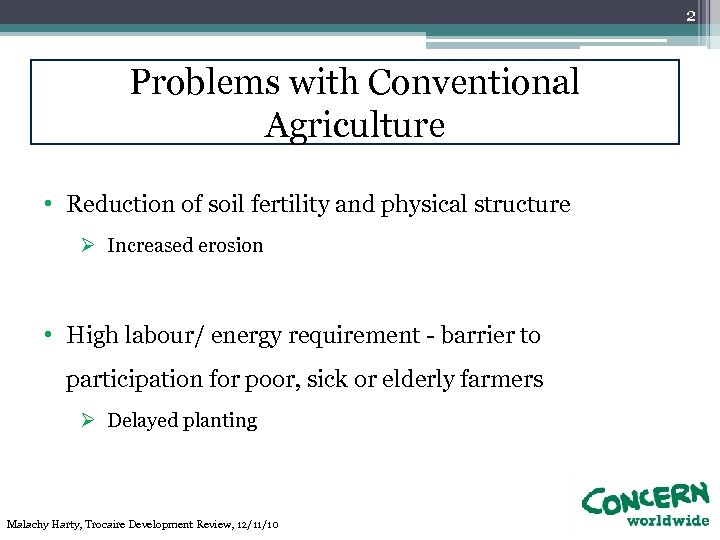 2

Problems with Conventional Agriculture

• Reduction of soil fertility and physical structure

➢ Increased erosion

• High labour/ energy requirement - barrier to participation for poor, sick or elderly farmers

➢ Delayed planting

Malachy Harty, Trocaire Development Review, 12/11/10

CONCERN worldwide